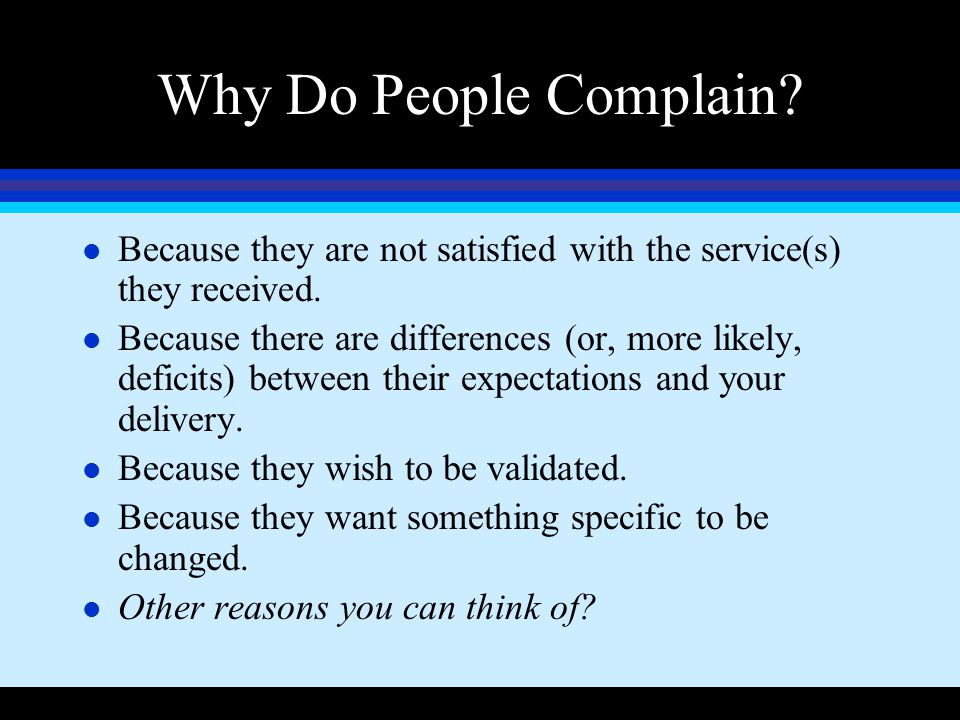 Why Do People Complain?

- Because they are not satisfied with the service(s) they received.
- Because there are differences (or, more likely, deficits) between their expectations and your delivery.
- Because they wish to be validated.
- Because they want something specific to be changed.
- Other reasons you can think of?